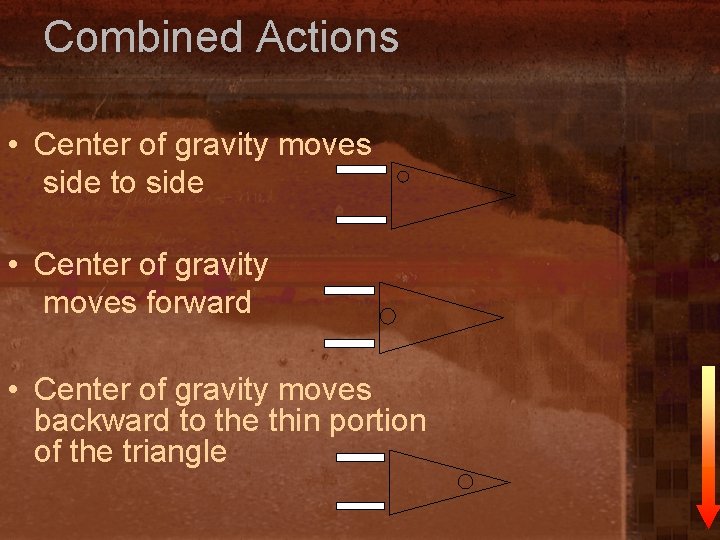 Combined Actions

• Center of gravity moves side to side

• Center of gravity moves forward

• Center of gravity moves backward to the thin portion of the triangle